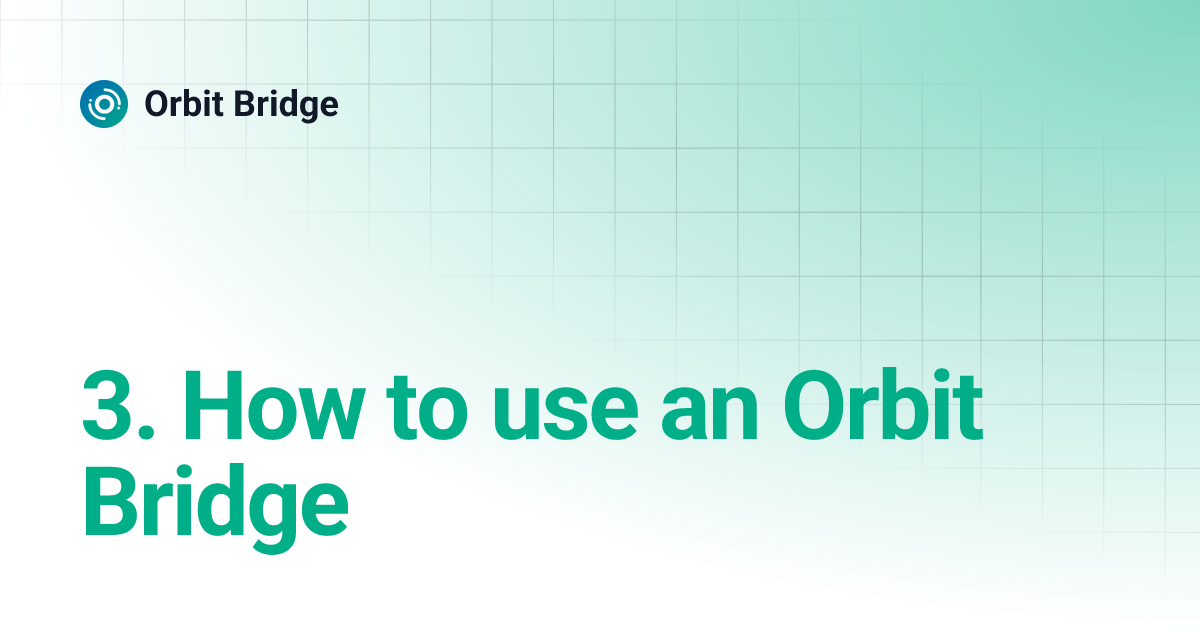 Orbit Bridge

3. How to use an Orbit Bridge